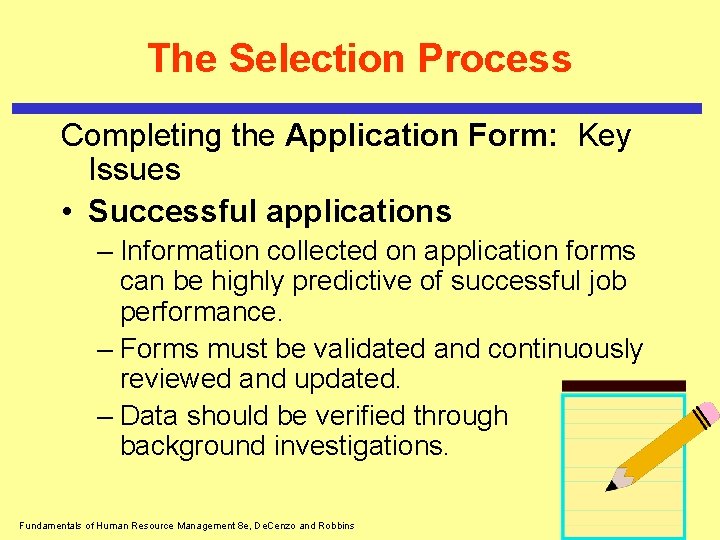 The Selection Process

Completing the Application Form: Key Issues

• Successful applications

– Information collected on application forms can be highly predictive of successful job performance.

– Forms must be validated and continuously reviewed and updated.

– Data should be verified through background investigations.

Fundamentals of Human Resource Management 8e, DeCenzo and Robbins